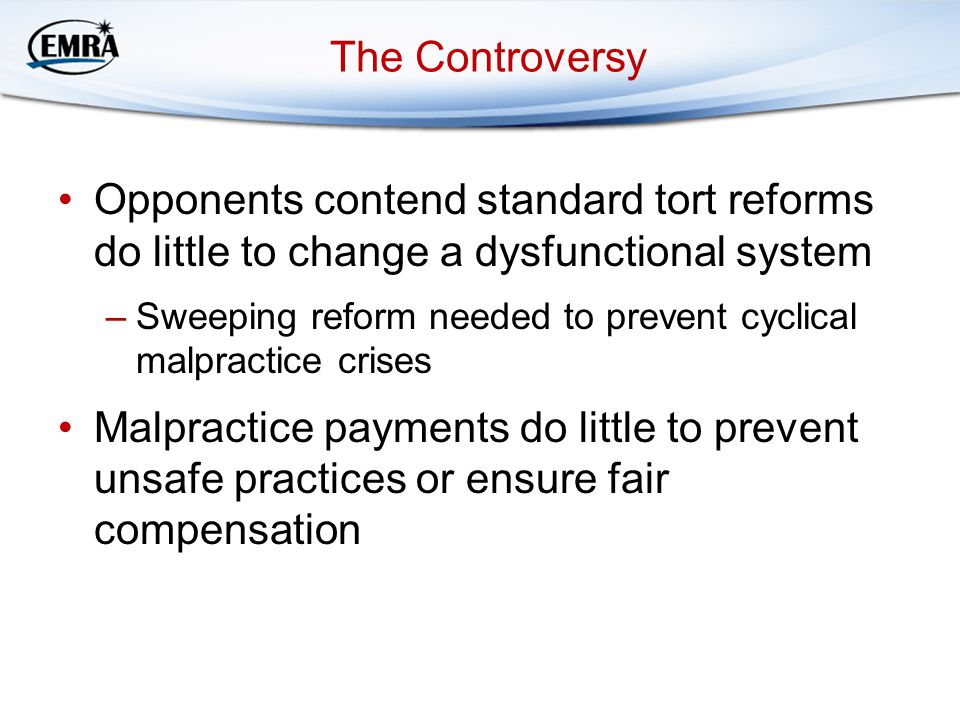 EMRA

The Controversy

• Opponents contend standard tort reforms do little to change a dysfunctional system

– Sweeping reform needed to prevent cyclical malpractice crises

• Malpractice payments do little to prevent unsafe practices or ensure fair compensation